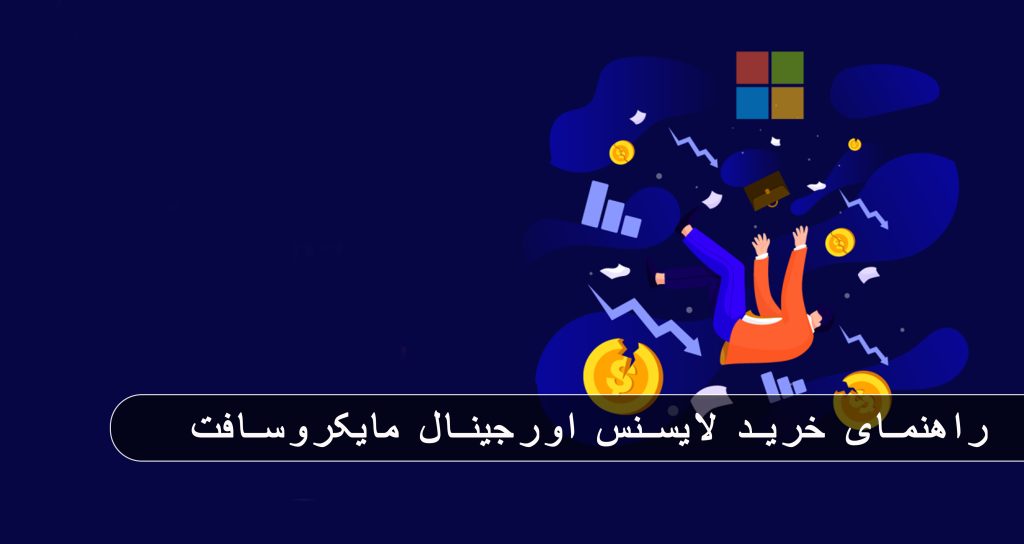 راهنمای خرید لایسنس اورجینال مایکروسافت